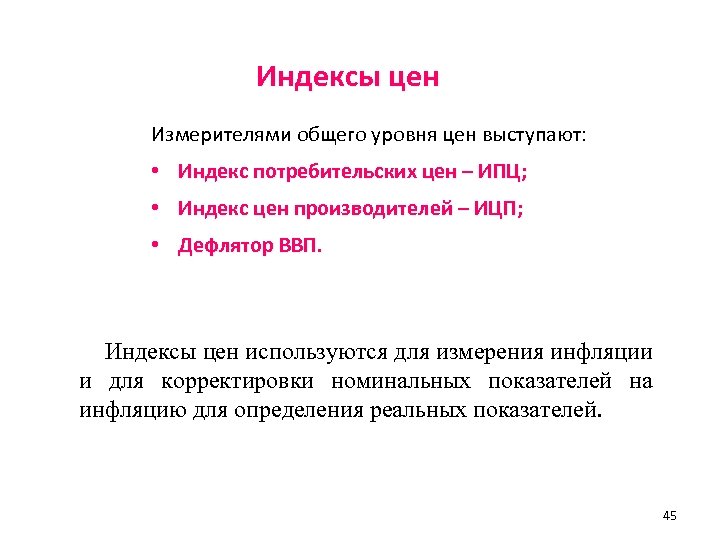 Индексы цен

Измерителями общего уровня цен выступают:

• Индекс потребительских цен – ИПЦ;
• Индекс цен производителей – ИЦП;
• Дефлятор ВВП.

Индексы цен используются для измерения инфляции и для корректировки номинальных показателей на инфляцию для определения реальных показателей.

45